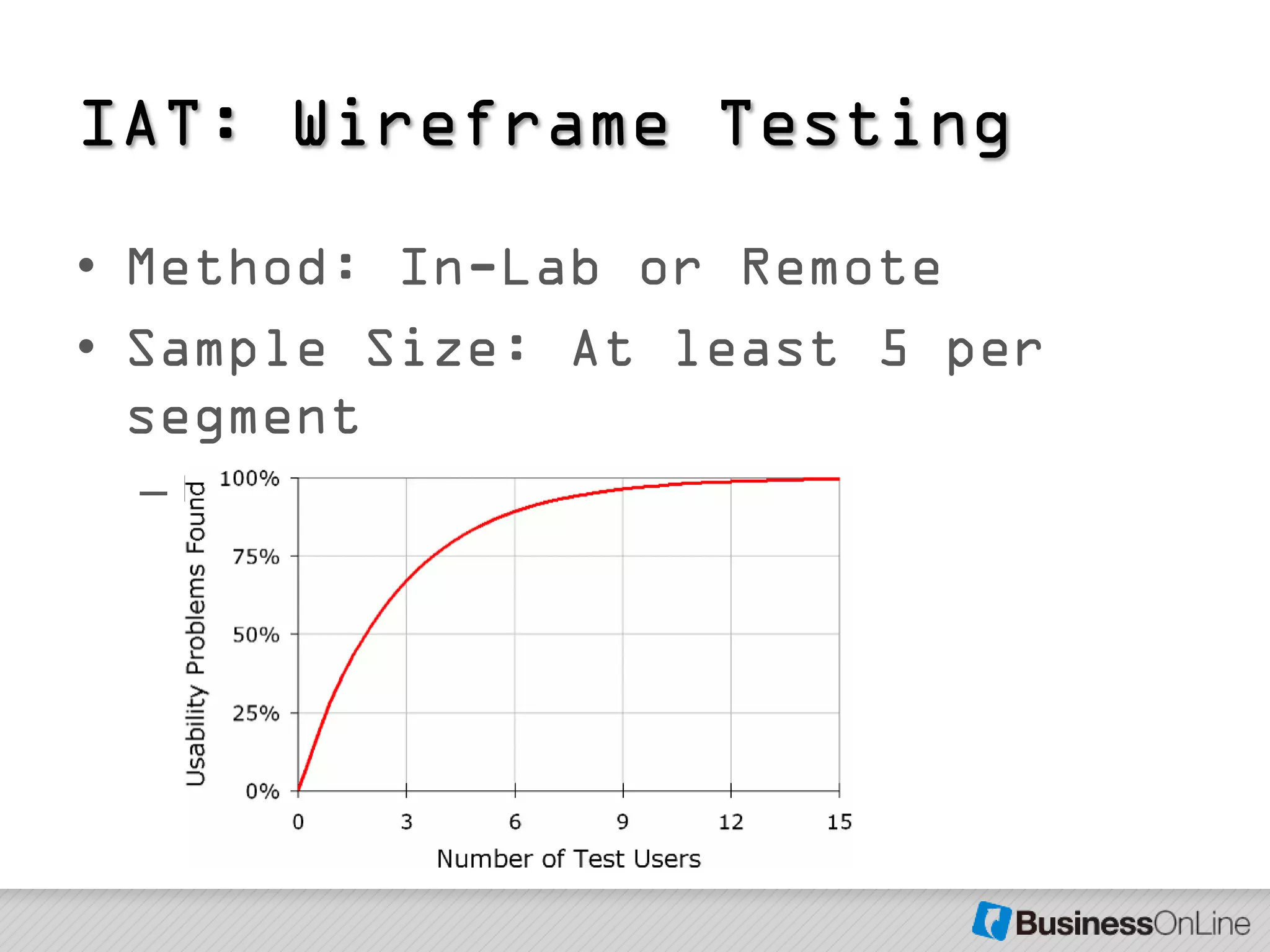 IAT: Wireframe Testing

• Method: In-Lab or Remote

• Sample Size: At least 5 per segment

–

Usability Problems Found

100%
75%
50%
25%
0%

0
3
6
9
12
15

Number of Test Users

BusinessOnLine